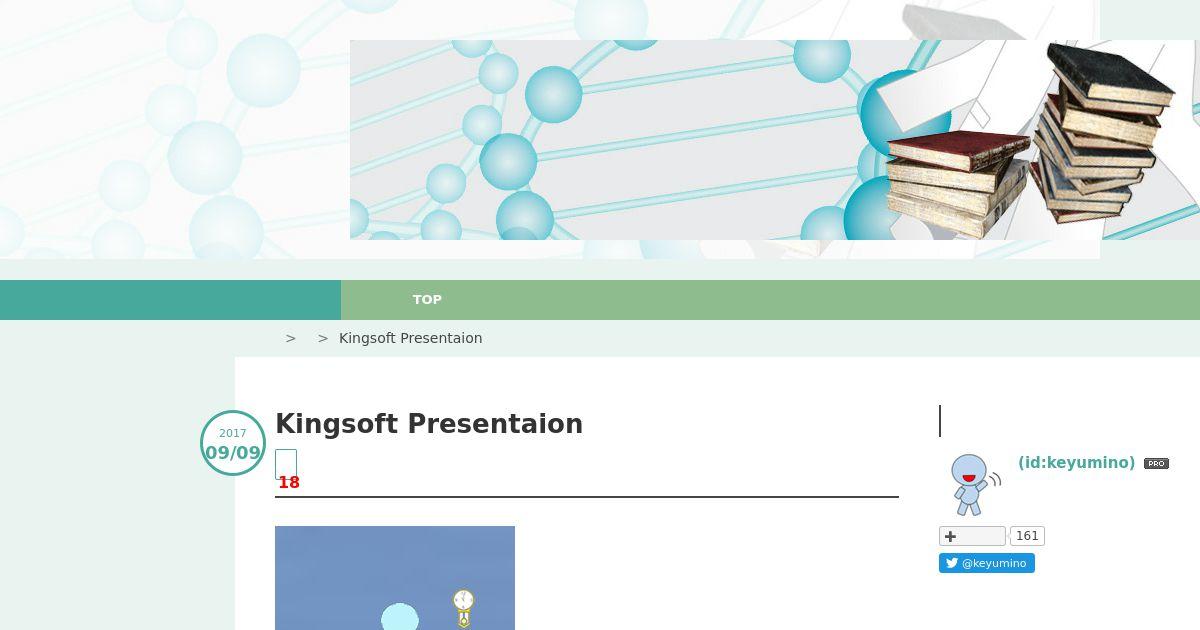 TOP

> > Kingsoft Presentaion

2017
09/09

Kingsoft Presentaion

18

(id:keyumino) PRO

161

@keyumino